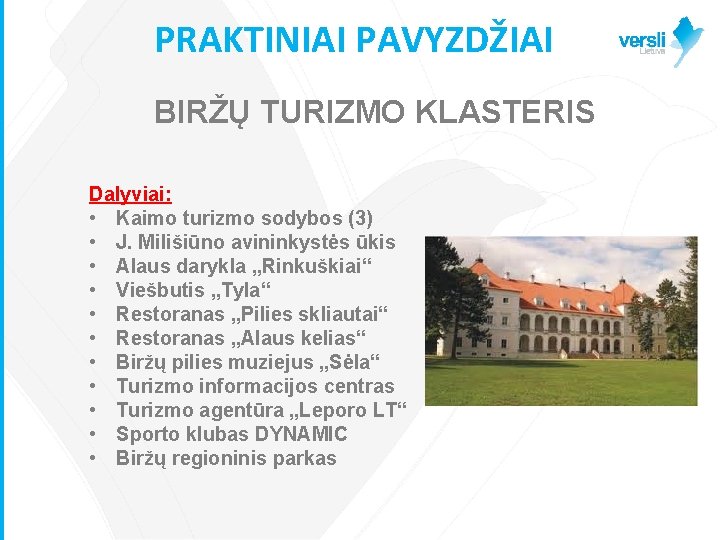 PRAKTINIAI PAVYZDŽIAI

versli Lietuva

BIRŽŲ TURIZMO KLASTERIS

Dalyviai:
• Kaimo turizmo sodybos (3)
• J. Milišiūno avininkystės ūkis
• Alaus darykla „Rinkuškiai“
• Viešbutis „Tyla“
• Restoranas „Pilies skliautai“
• Restoranas „Alaus kelias“
• Biržų pilies muziejus „Sėla“
• Turizmo informacijos centras
• Turizmo agentūra „Leporo LT“
• Sporto klubas DYNAMIC
• Biržų regioninis parkas